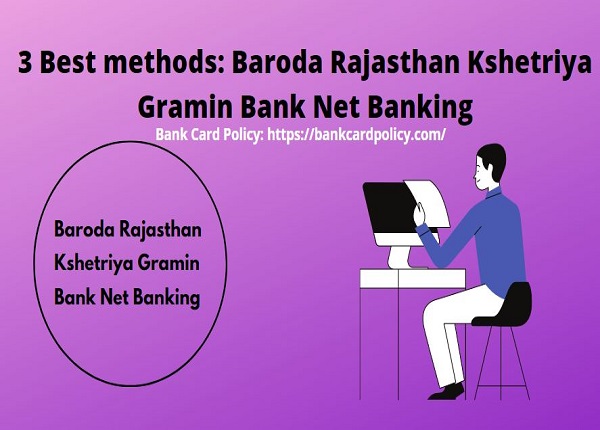 3 Best methods: Baroda Rajasthan Kshetriya Gramin Bank Net Banking

Bank Card Policy: https://bankcardpolicy.com/

Baroda Rajasthan Kshetriya Gramin Bank Net Banking